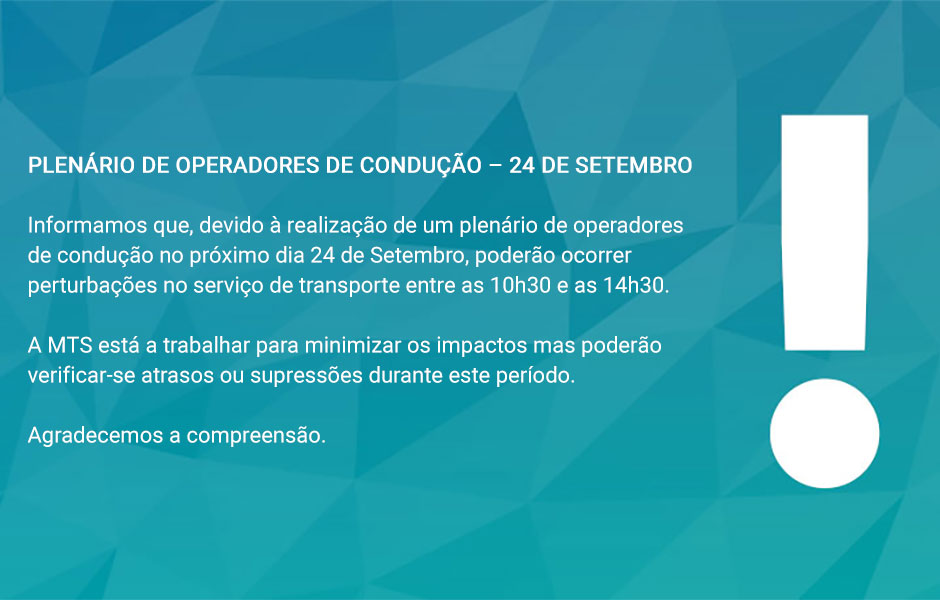 PLENÁRIO DE OPERADORES DE CONDUÇÃO – 24 DE SETEMBRO

Informamos que, devido à realização de um plenário de operadores de condução no próximo dia 24 de Setembro, poderão ocorrer perturbações no serviço de transporte entre as 10h30 e as 14h30.

A MTS está a trabalhar para minimizar os impactos mas poderão verificar-se atrasos ou supressões durante este período.

Agradecemos a compreensão.